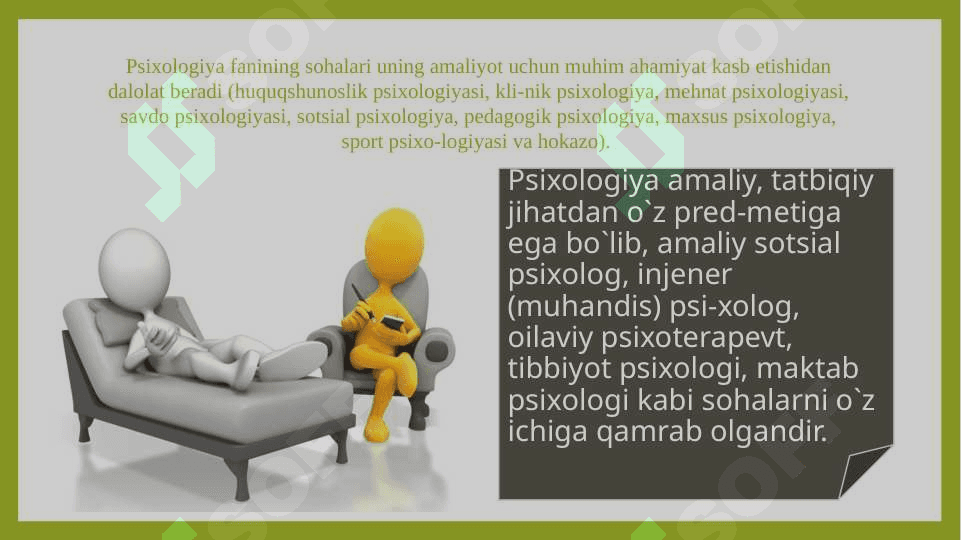 Psixologiya fanining sohalari uning amaliyot uchun muhim ahamiyat kasb etishidan dalolat beradi (huquqshunoslik psixologiyasi, kli-nik psixologiya, mehnat psixologiyasi, savdo psixologiyasi, sotsial psixologiya, pedagogik psixologiya, maxsus psixologiya, sport psixo-logiyasi va hokazo).

Psixologiya amaliy, tatbiqiy jihatdan o`z pred-metiga ega bo`lib, amaliy sotsial psixolog, injener (muhandis) psi-xolog, oilaviy psixoterapevt, tibbiyot psixologi, maktab psixologi kabi sohalarni o`z ichiga qamrab olgandir.